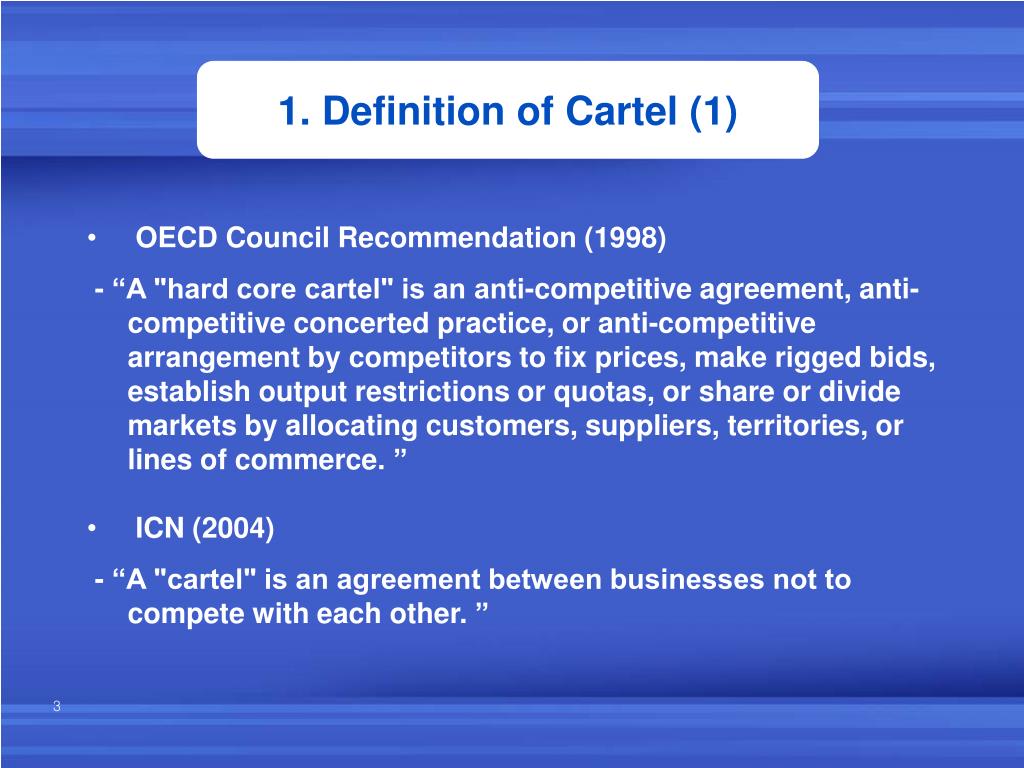 1. Definition of Cartel (1)

• OECD Council Recommendation (1998)

- “A "hard core cartel" is an anti-competitive agreement, anti-competitive concerted practice, or anti-competitive arrangement by competitors to fix prices, make rigged bids, establish output restrictions or quotas, or share or divide markets by allocating customers, suppliers, territories, or lines of commerce. ”

• ICN (2004)

- “A "cartel" is an agreement between businesses not to compete with each other. ”

3